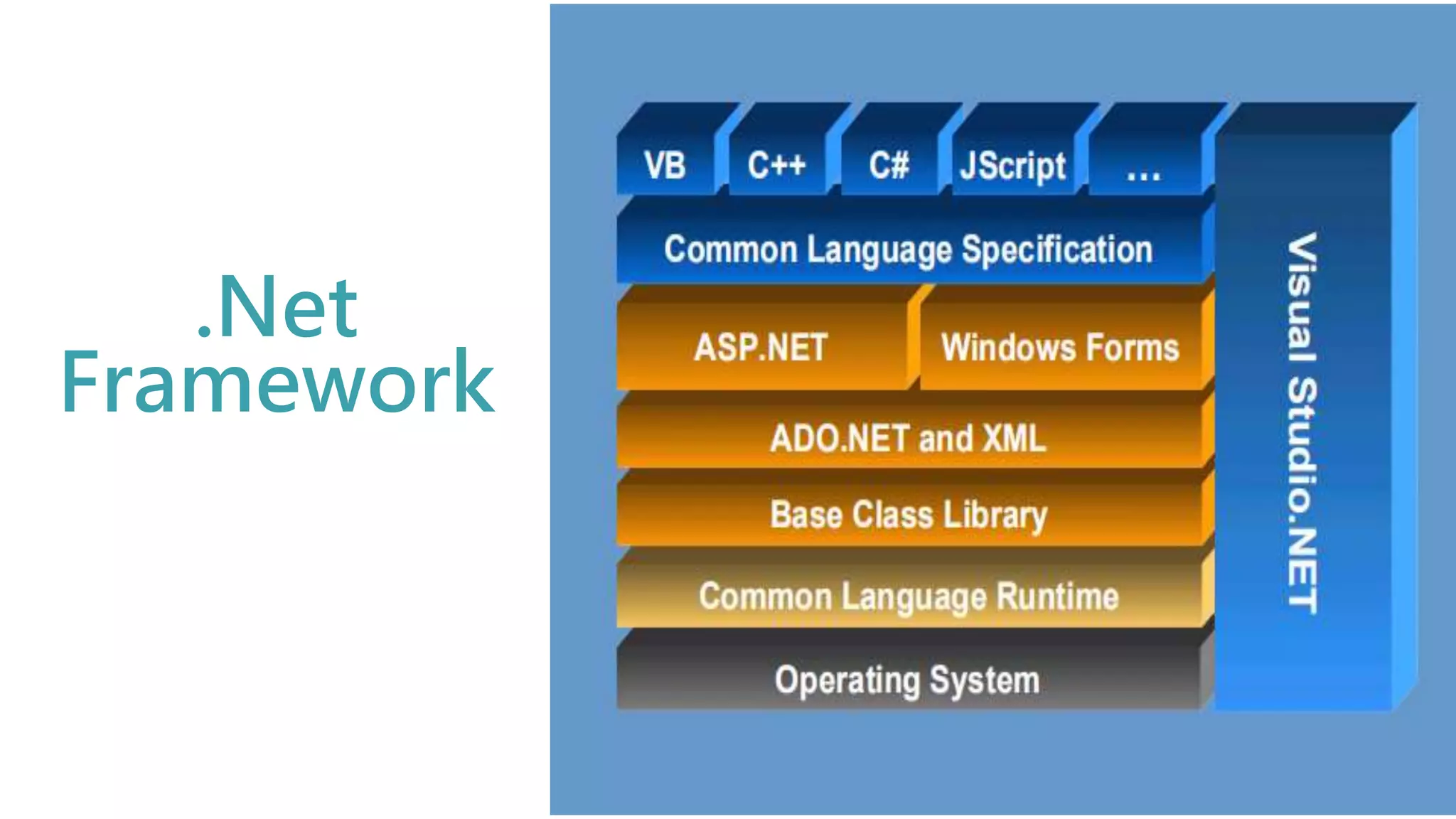 .Net Framework

VB C++ C# JScript ...

Common Language Specification

ASP.NET Windows Forms

ADO.NET and XML

Base Class Library

Common Language Runtime

Operating System

Visual Studio.NET